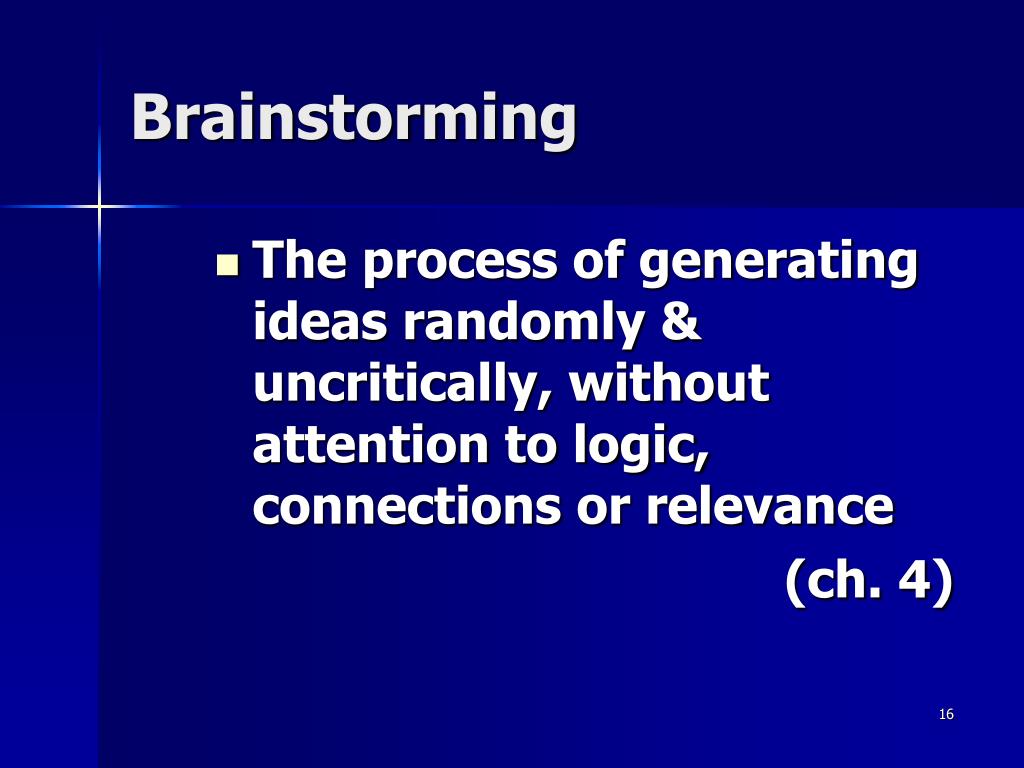 Brainstorming

The process of generating ideas randomly & uncritically, without attention to logic, connections or relevance

(ch. 4)

16